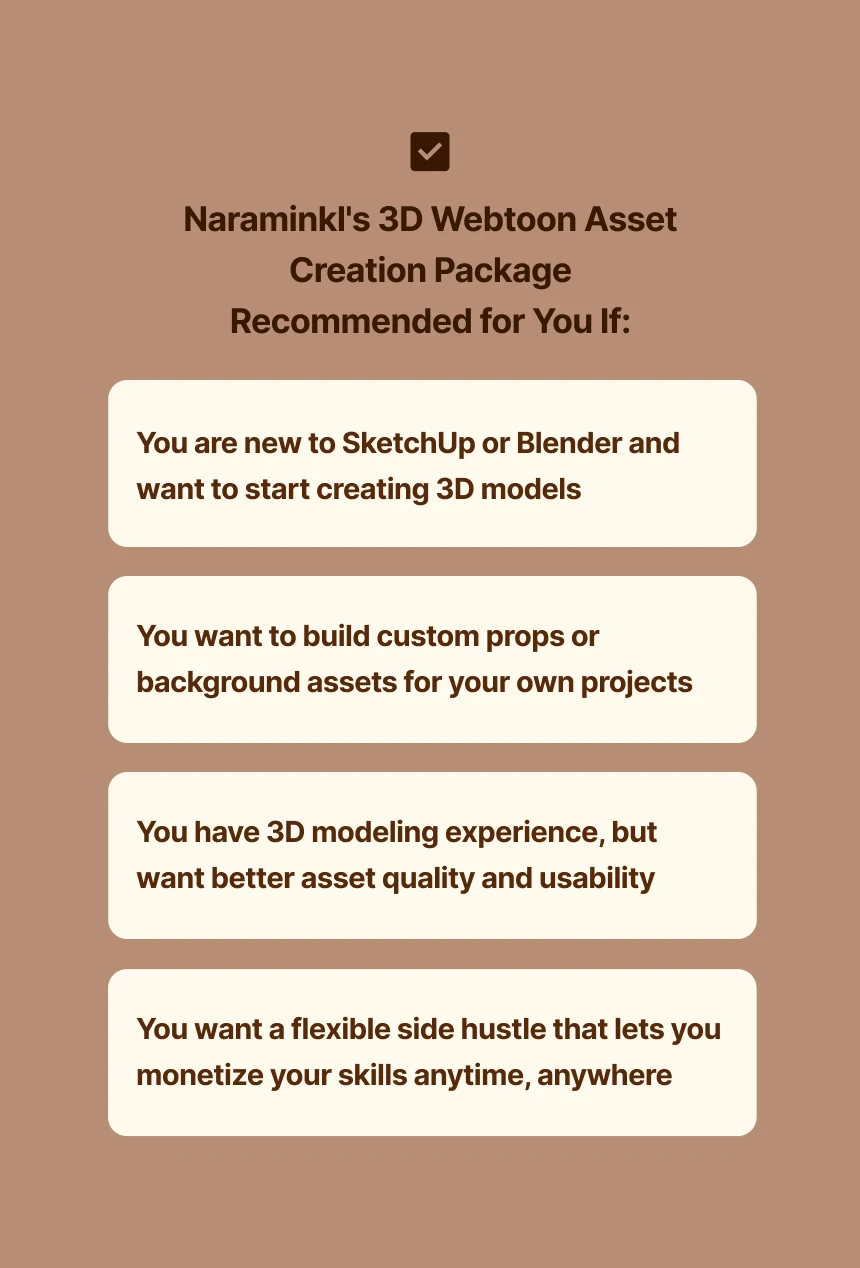 Naraminkl's 3D Webtoon Asset Creation Package Recommended for You If:

You are new to SketchUp or Blender and want to start creating 3D models

You want to build custom props or background assets for your own projects

You have 3D modeling experience, but want better asset quality and usability

You want a flexible side hustle that lets you monetize your skills anytime, anywhere